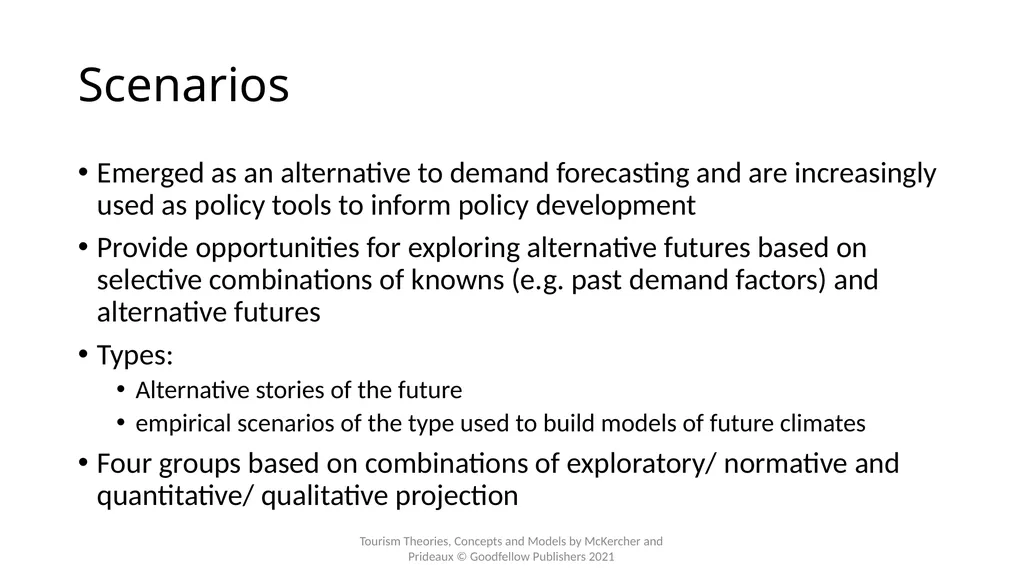 Scenarios

• Emerged as an alternative to demand forecasting and are increasingly used as policy tools to inform policy development

• Provide opportunities for exploring alternative futures based on selective combinations of knowns (e.g. past demand factors) and alternative futures

• Types:
  • Alternative stories of the future
  • empirical scenarios of the type used to build models of future climates

• Four groups based on combinations of exploratory/ normative and quantitative/ qualitative projection

Tourism Theories, Concepts and Models by McKercher and Prideaux © Goodfellow Publishers 2021